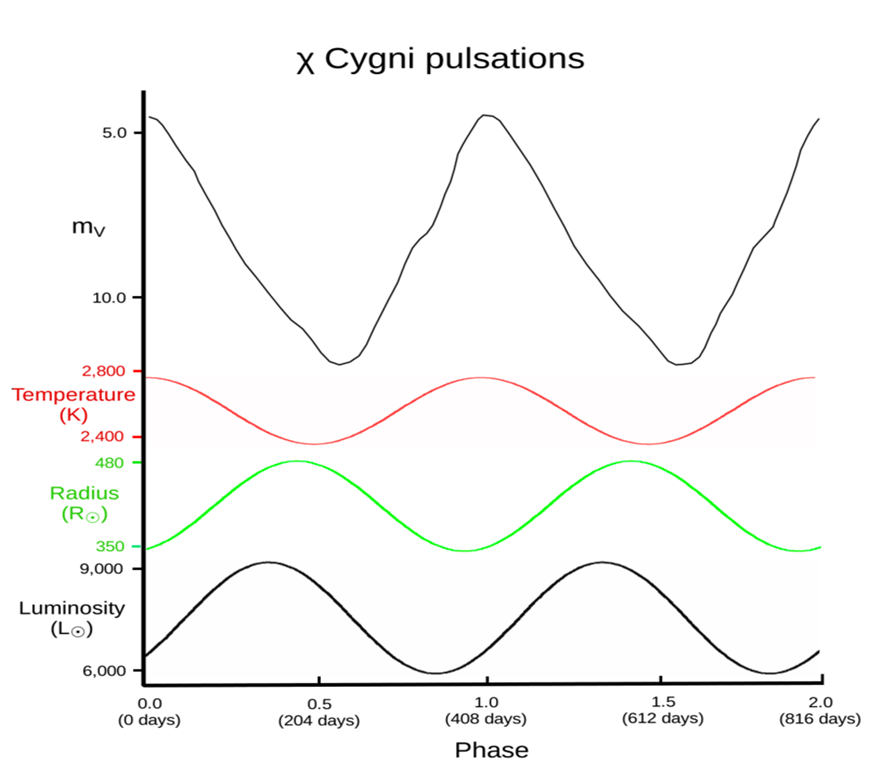 χ Cygni pulsations

5.0

$m_V$

10.0

2,800

Temperature (K)

2,400

480

Radius ($R_\odot$)

350

9,000

Luminosity ($L_\odot$)

6,000

0.0 (0 days)
0.5 (204 days)
1.0 (408 days)
1.5 (612 days)
2.0 (816 days)

Phase